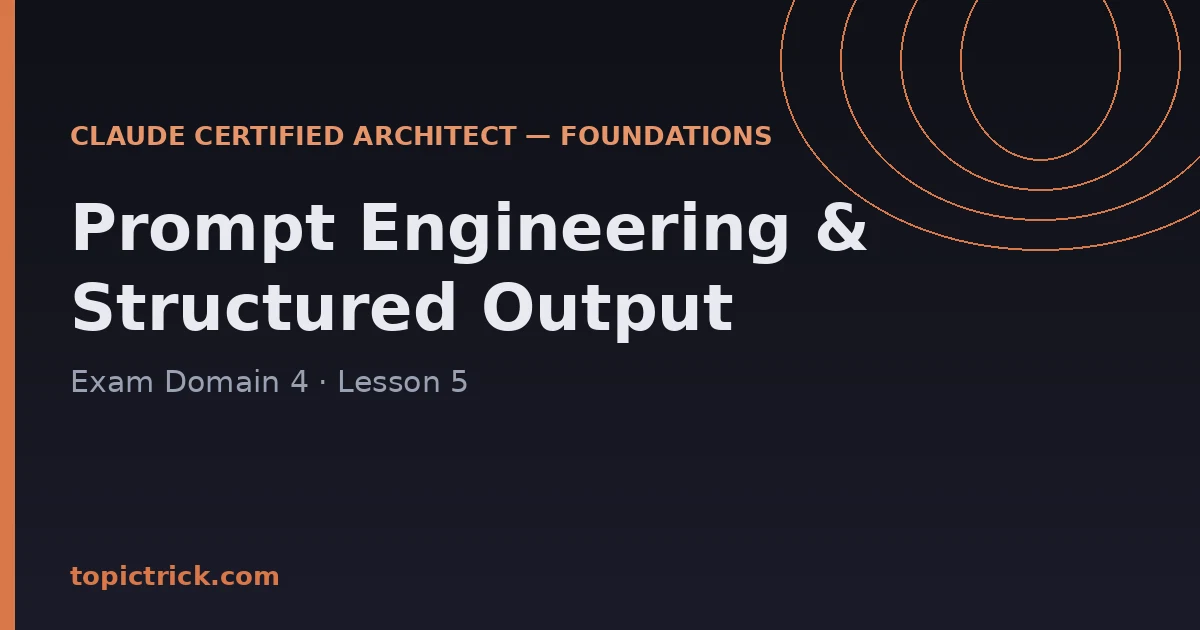 CLAUDE CERTIFIED ARCHITECT — FOUNDATIONS

Prompt Engineering & Structured Output

Exam Domain 4 · Lesson 5

topictrick.com